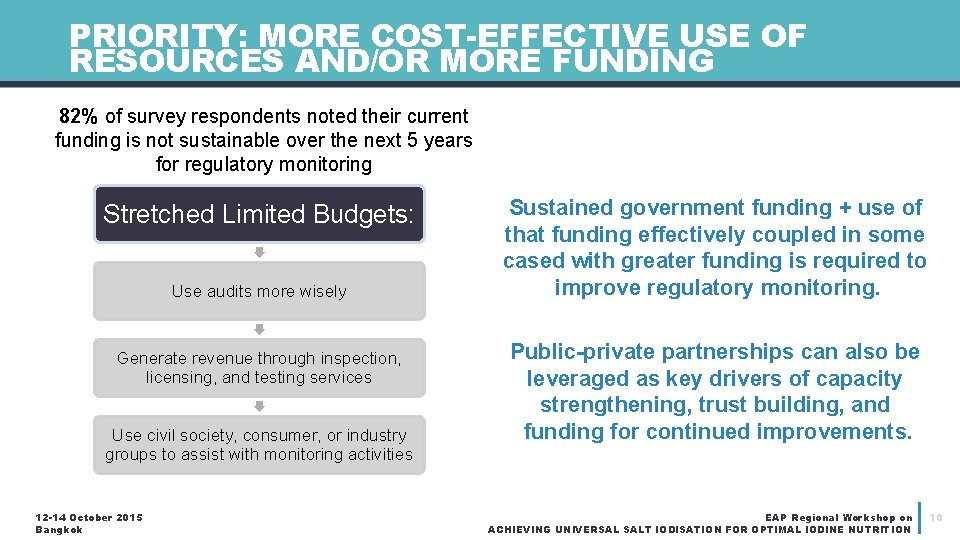 PRIORITY: MORE COST-EFFECTIVE USE OF RESOURCES AND/OR MORE FUNDING

82% of survey respondents noted their current funding is not sustainable over the next 5 years for regulatory monitoring

Stretched Limited Budgets:

Use audits more wisely

Generate revenue through inspection, licensing, and testing services

Use civil society, consumer, or industry groups to assist with monitoring activities

Sustained government funding + use of that funding effectively coupled in some cased with greater funding is required to improve regulatory monitoring.

Public-private partnerships can also be leveraged as key drivers of capacity strengthening, trust building, and funding for continued improvements.

12-14 October 2015
Bangkok

EAP Regional Workshop on
ACHIEVING UNIVERSAL SALT IODISATION FOR OPTIMAL IODINE NUTRITION

10